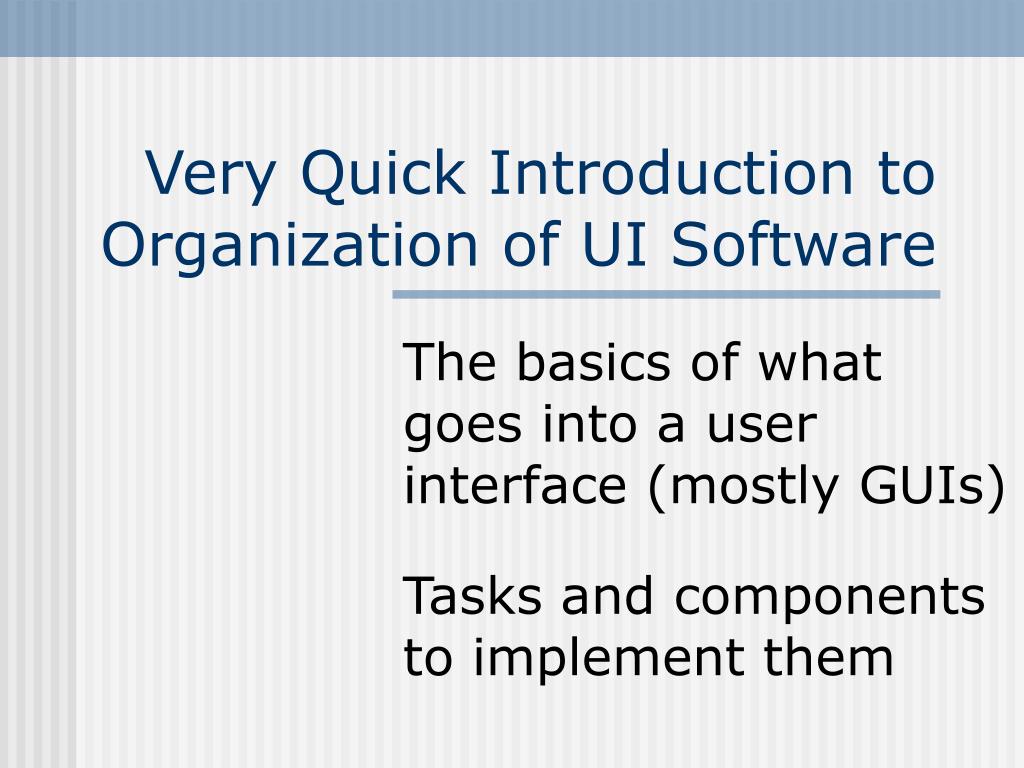 Very Quick Introduction to Organization of UI Software

The basics of what goes into a user interface (mostly GUIs)

Tasks and components to implement them